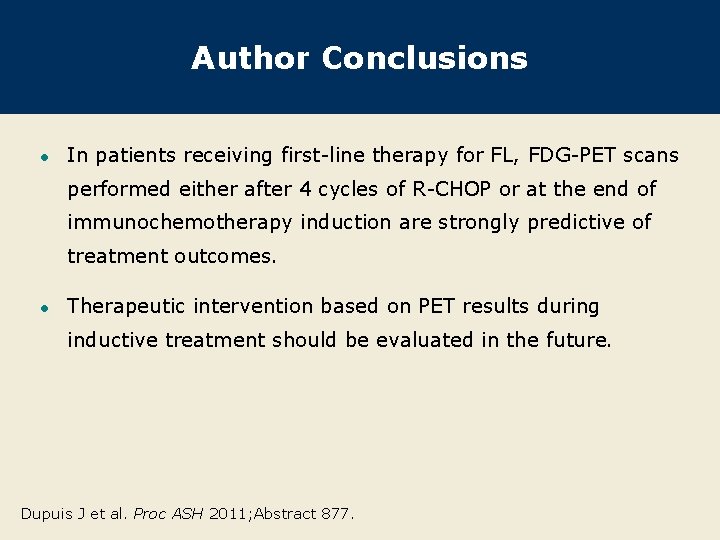 Author Conclusions

- In patients receiving first-line therapy for FL, FDG-PET scans performed either after 4 cycles of R-CHOP or at the end of immunochemotherapy induction are strongly predictive of treatment outcomes.

- Therapeutic intervention based on PET results during inductive treatment should be evaluated in the future.

Dupuis J et al. Proc ASH 2011;Abstract 877.